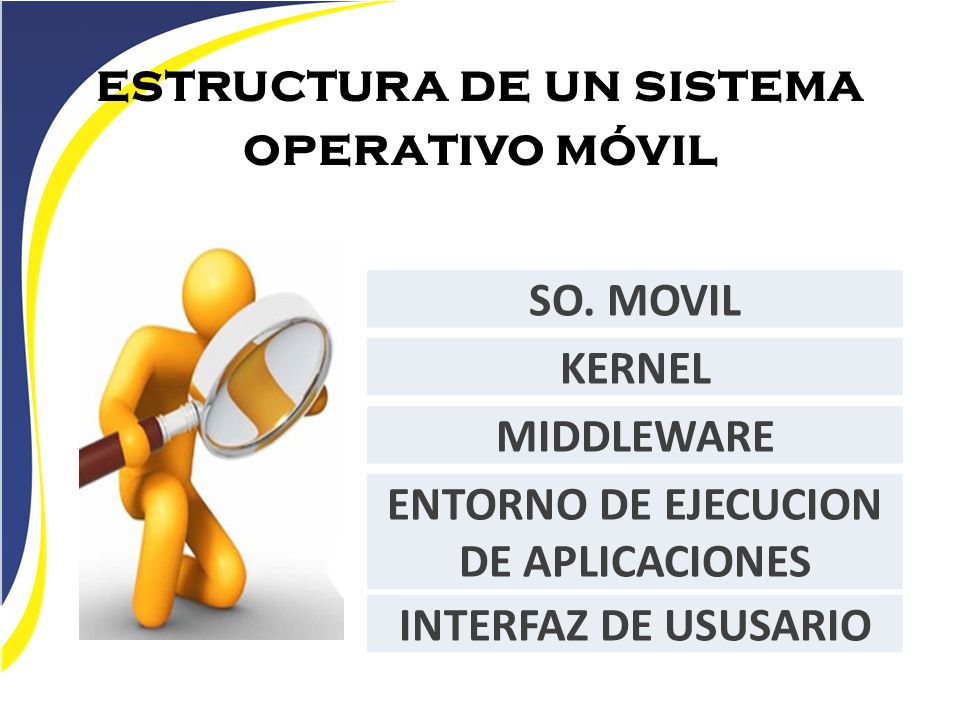 ESTRUCTURA DE UN SISTEMA OPERATIVO MÓVIL

SO. MOVIL

KERNEL

MIDDLEWARE

ENTORNO DE EJECUCION DE APLICACIONES

INTERFAZ DE USUSARIO